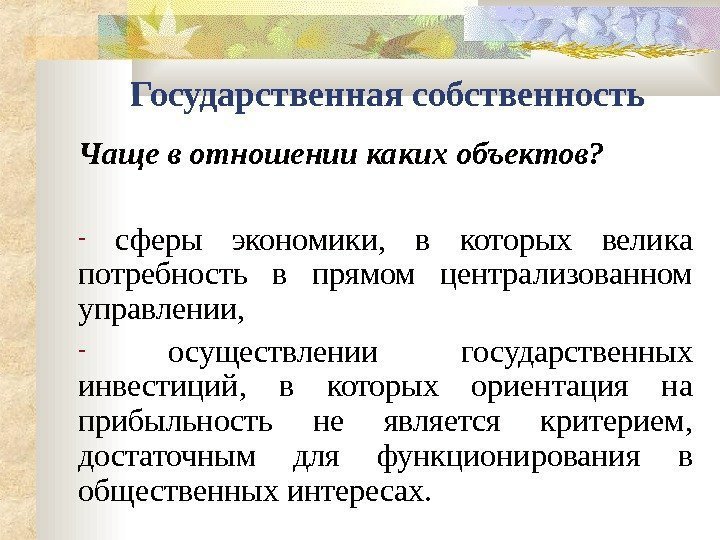 Государственная собственность

Чаще в отношении каких объектов?

- сферы экономики, в которых велика потребность в прямом централизованном управлении,

- осуществлении государственных инвестиций, в которых ориентация на прибыльность не является критерием, достаточным для функционирования в общественных интересах.